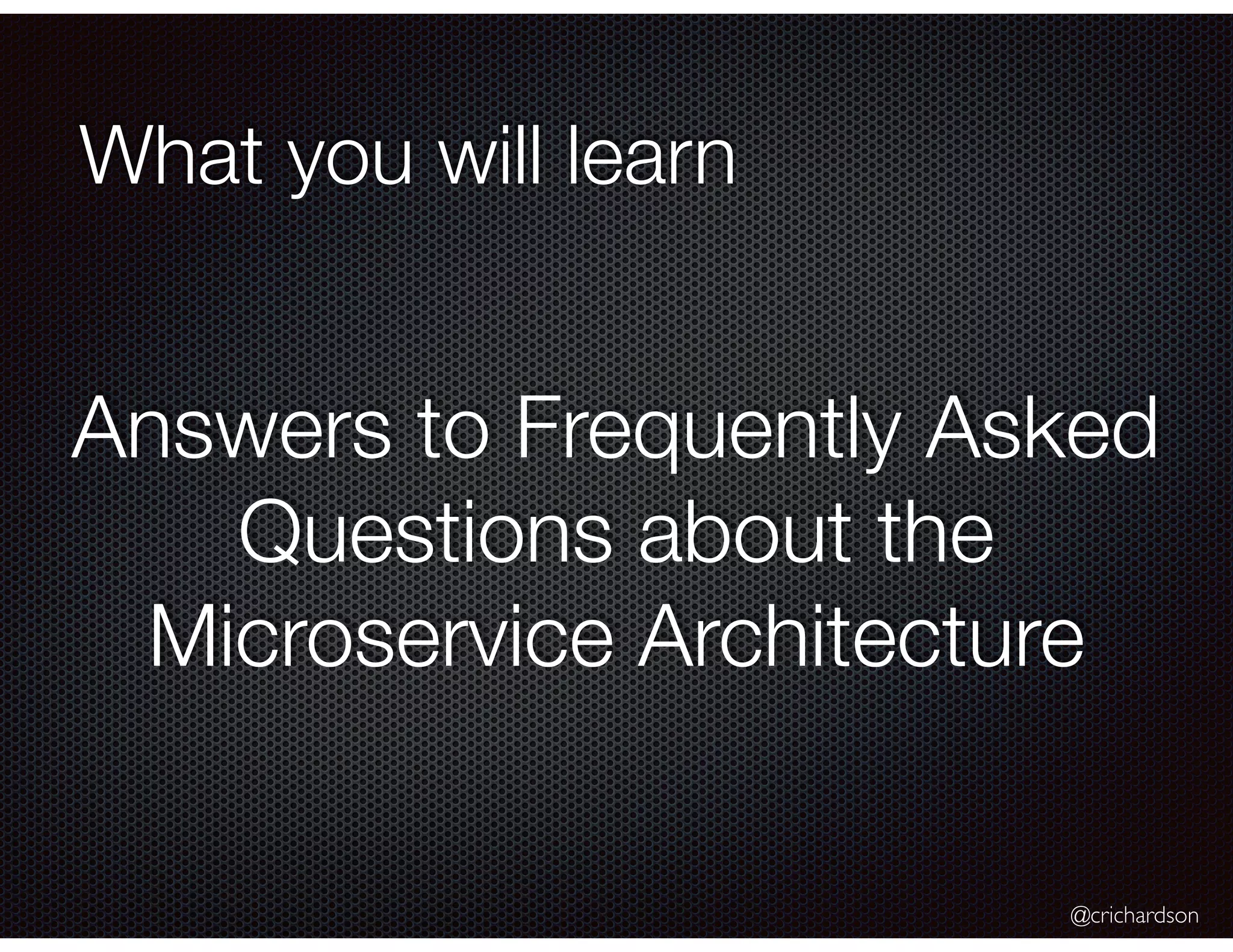 What you will learn

Answers to Frequently Asked Questions about the Microservice Architecture

@crichardson